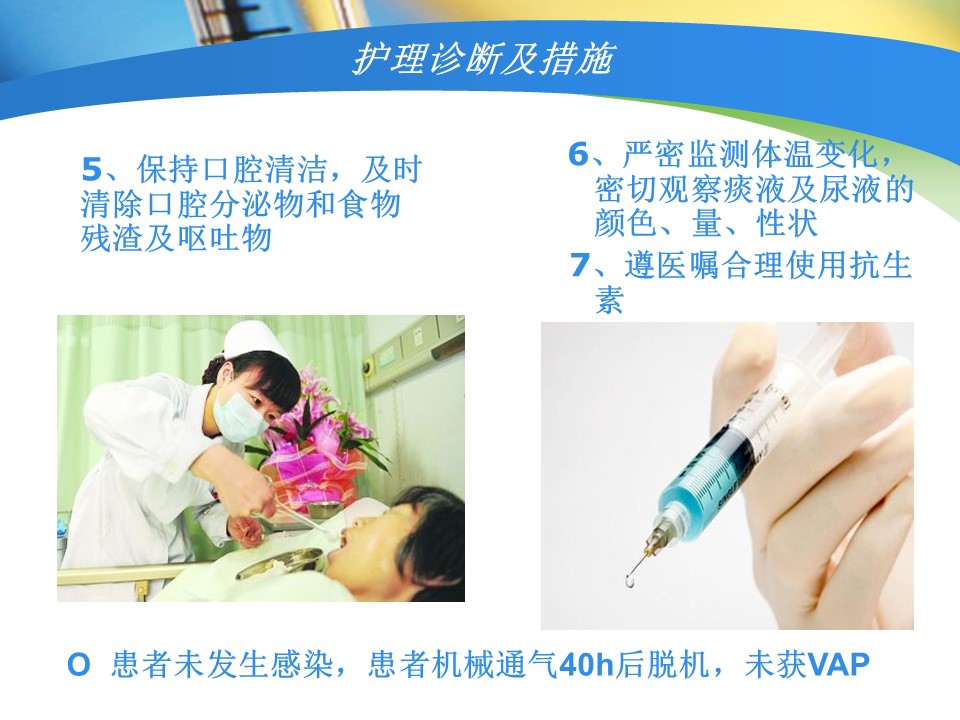 护理诊断及措施

5、保持口腔清洁，及时清除口腔分泌物和食物残渣及呕吐物

6、严密监测体温变化，密切观察痰液及尿液的颜色、量、性状

7、遵医嘱合理使用抗生素

O 患者未发生感染，患者机械通气40h后脱机，未获VAP